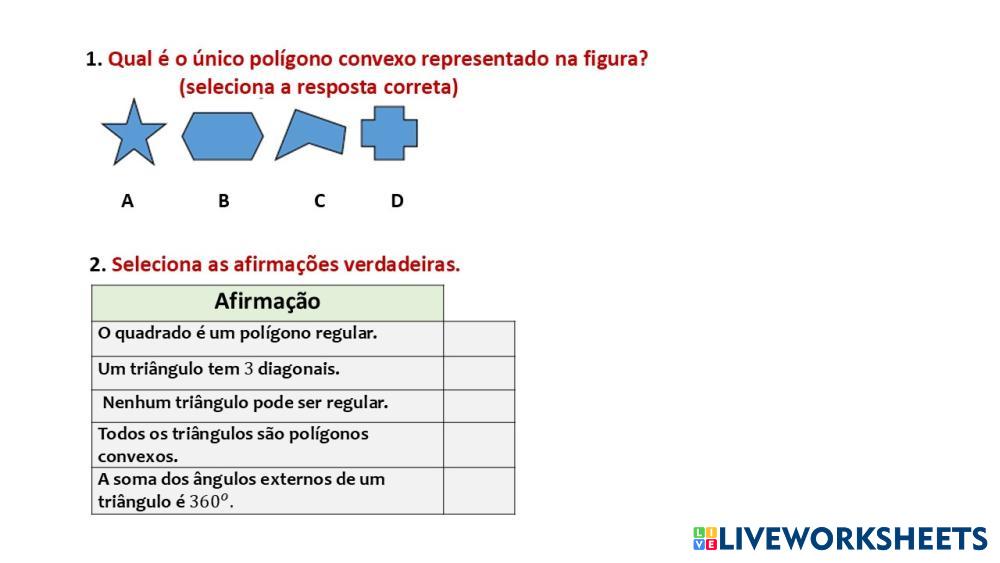 1. Qual é o único polígono convexo representado na figura?
(seleciona a resposta correta)

A B C D

2. Seleciona as afirmações verdadeiras.

| Afirmação | |
|---|---|
| O quadrado é um polígono regular. | |
| Um triângulo tem $3$ diagonais. | |
| Nenhum triângulo pode ser regular. | |
| Todos os triângulos são polígonos convexos. | |
| A soma dos ângulos externos de um triângulo é $360^o$. | |

LIVEWORKSHEETS